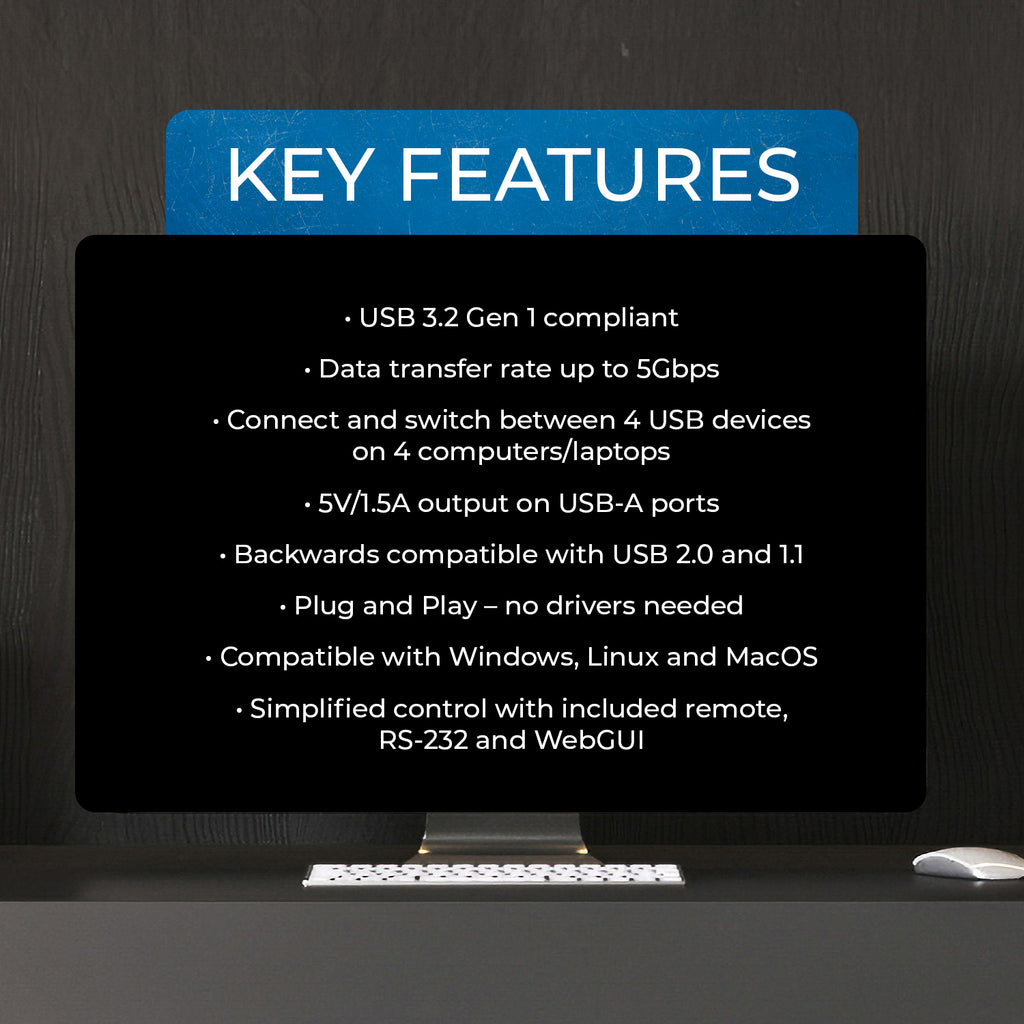 KEY FEATURES

• USB 3.2 Gen 1 compliant

• Data transfer rate up to 5Gbps

• Connect and switch between 4 USB devices on 4 computers/laptops

• 5V/1.5A output on USB-A ports

• Backwards compatible with USB 2.0 and 1.1

• Plug and Play – no drivers needed

• Compatible with Windows, Linux and MacOS

• Simplified control with included remote, RS-232 and WebGUI